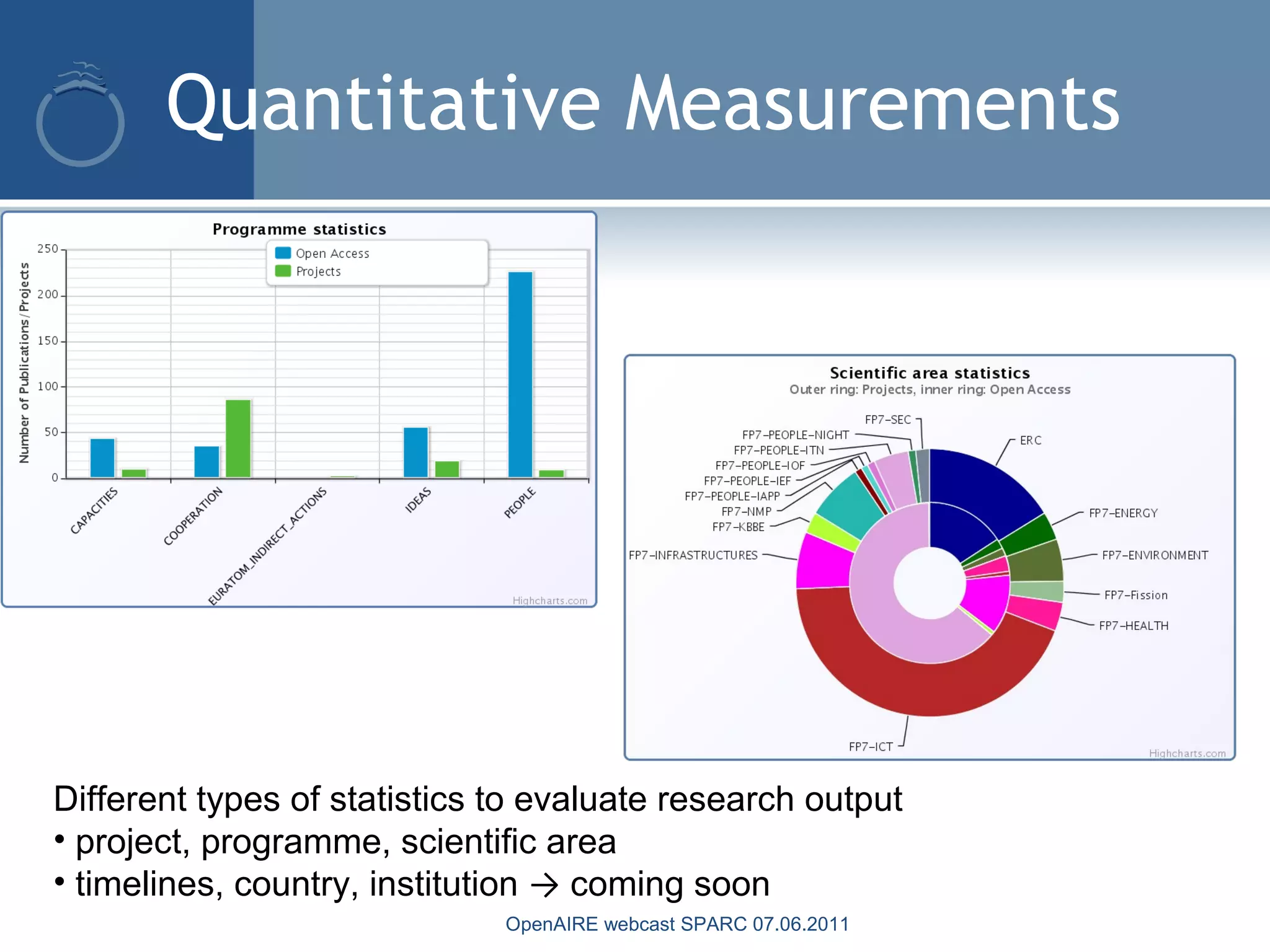 Quantitative Measurements

Programme statistics

Open Access
Projects

Number of Publications/Projects

250
200
150
100
50
0

CAPACITIES
COOPERATION
EURATOM_INDIRECT_ACTIONS
IDEAS
PEOPLE

Highcharts.com

Scientific area statistics
Outer ring: Projects, inner ring: Open Access

FP7-SEC
FP7-PEOPLE-NIGHT
FP7-PEOPLE-ITN
FP7-PEOPLE-IOF
FP7-PEOPLE-IEF
FP7-PEOPLE-IAPP
FP7-NMP
FP7-KBBE
FP7-INFRASTRUCTURES
ERC
FP7-ENERGY
FP7-ENVIRONMENT
FP7-Fission
FP7-HEALTH
FP7-ICT

Highcharts.com

Different types of statistics to evaluate research output
• project, programme, scientific area
• timelines, country, institution → coming soon

OpenAIRE webcast SPARC 07.06.2011